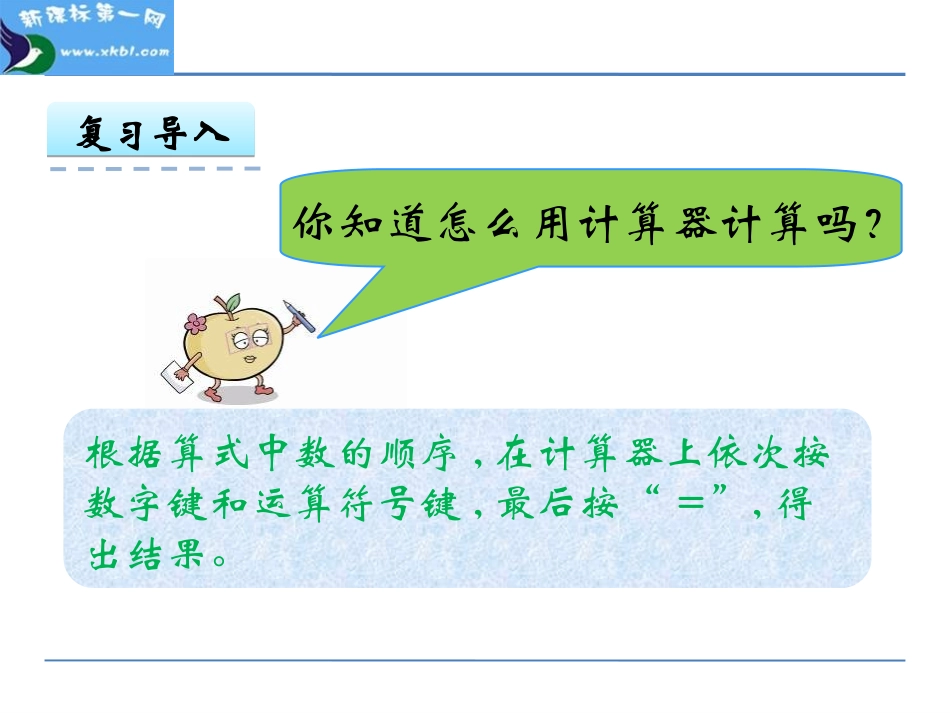 新课标第一网
www.xkb1.com

复习导入

你知道怎么用计算器计算吗？

根据算式中数的顺序，在计算器上依次按数字键和运算符号键，最后按“＝”，得出结果。